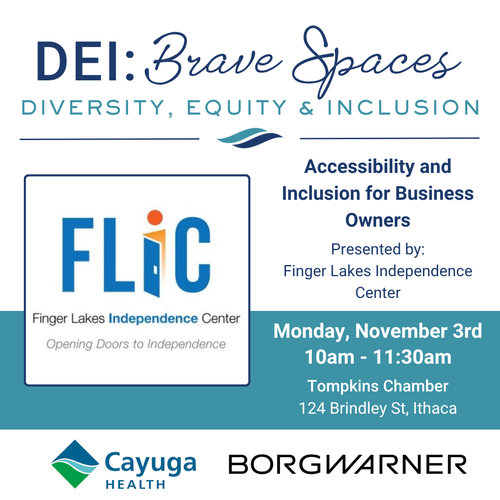 DEI: Brave Spaces
DIVERSITY, EQUITY & INCLUSION

FLiC
Finger Lakes Independence Center
Opening Doors to Independence

Accessibility and Inclusion for Business Owners

Presented by:
Finger Lakes Independence Center

Monday, November 3rd
10am - 11:30am

Tompkins Chamber
124 Brindley St, Ithaca

Cayuga HEALTH

BORGWARNER